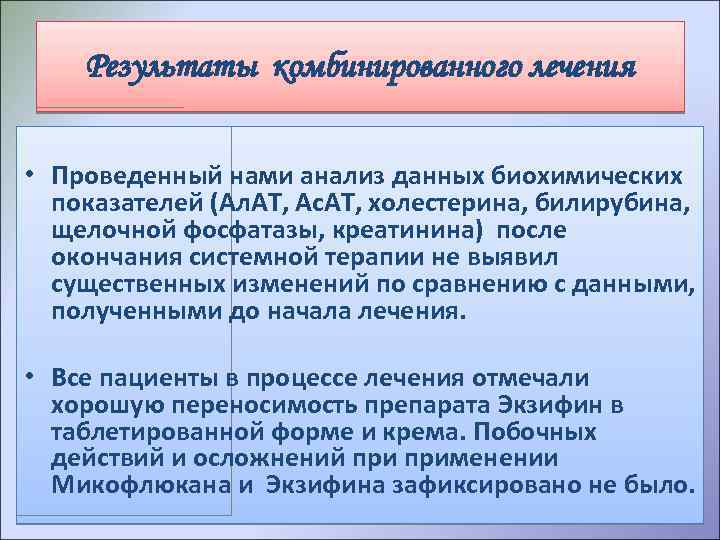 Результаты комбинированного лечения

• Проведенный нами анализ данных биохимических показателей (АлАТ, АсАТ, холестерина, билирубина, щелочной фосфатазы, креатинина) после окончания системной терапии не выявил существенных изменений по сравнению с данными, полученными до начала лечения.

• Все пациенты в процессе лечения отмечали хорошую переносимость препарата Экзифин в таблетированной форме и крема. Побочных действий и осложнений при применении Микофлюкана и Экзифина зафиксировано не было.